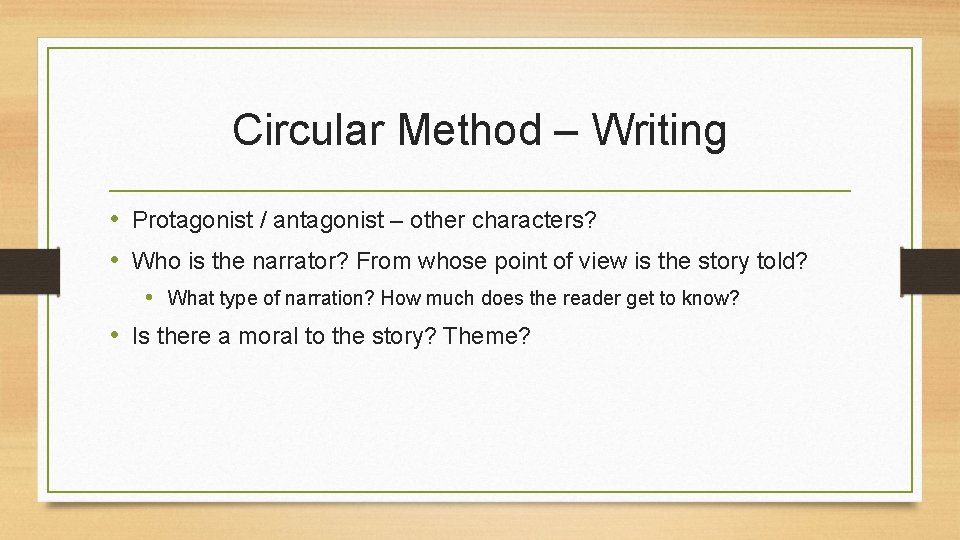 Circular Method – Writing

• Protagonist / antagonist – other characters?
• Who is the narrator? From whose point of view is the story told?
  • What type of narration? How much does the reader get to know?
• Is there a moral to the story? Theme?